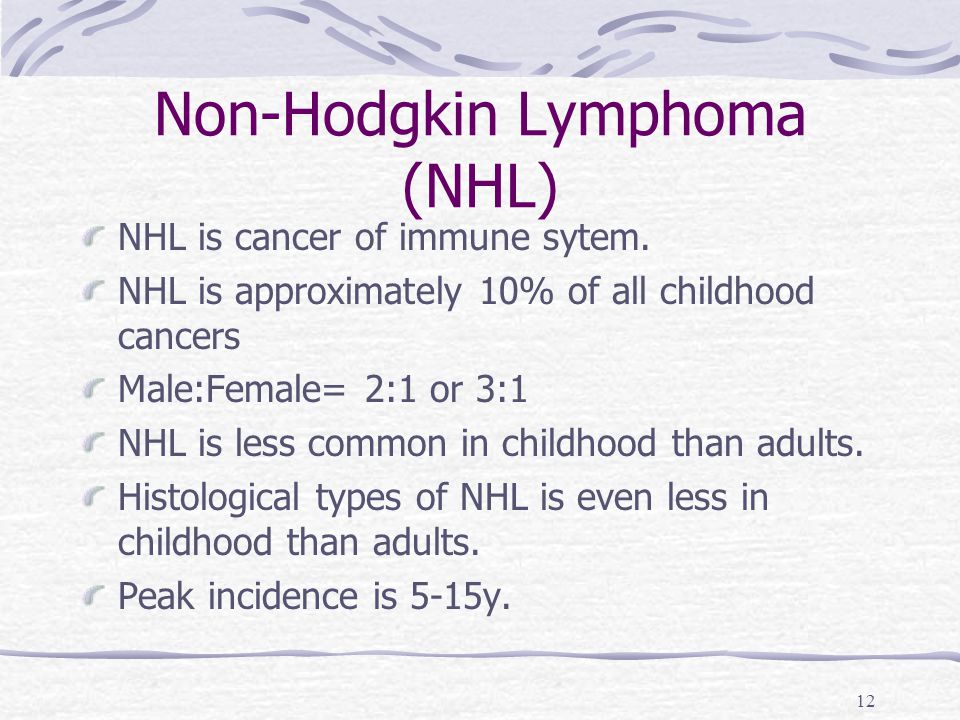 Non-Hodgkin Lymphoma (NHL)

NHL is cancer of immune sytem.

NHL is approximately 10% of all childhood cancers

Male:Female= 2:1 or 3:1

NHL is less common in childhood than adults.

Histological types of NHL is even less in childhood than adults.

Peak incidence is 5-15y.

12